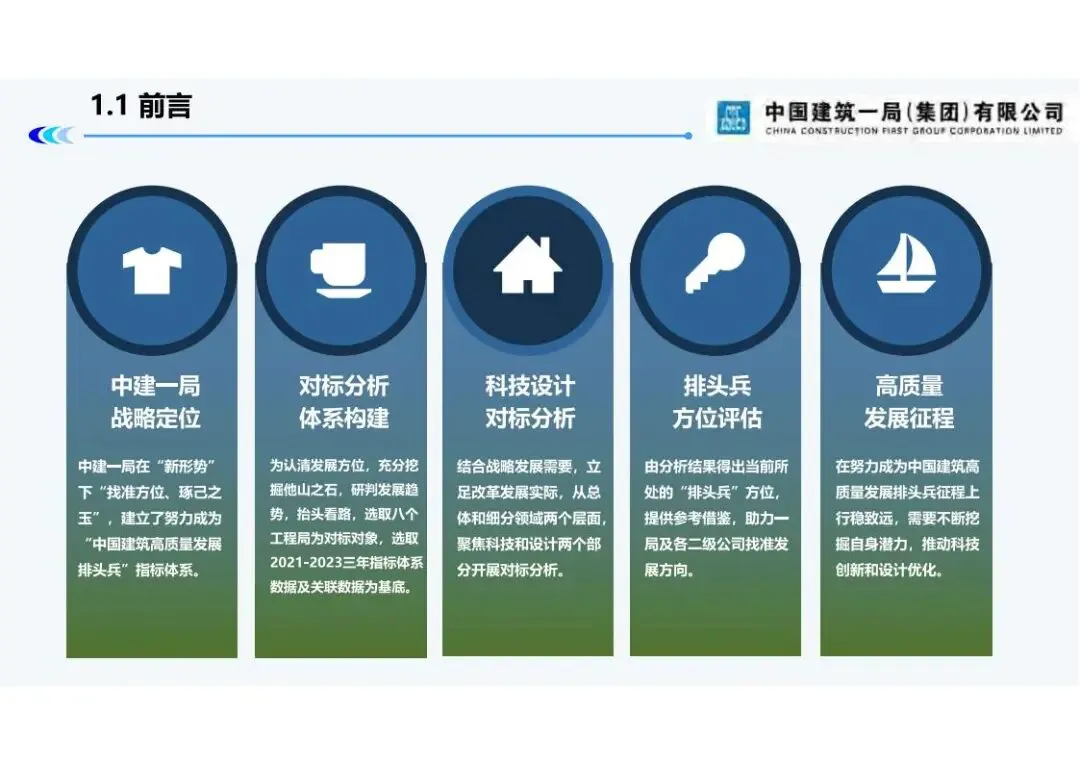 1.1 前言

中国建筑一局（集团）有限公司
CHINA CONSTRUCTION FIRST GROUP CORPORATION LIMITED

中建一局
战略定位

中建一局在“新形势”下“找准方位、琢己之玉”，建立了努力成为“中国建筑高质量发展排头兵”指标体系。

对标分析
体系构建

为认清发展方位，充分挖掘他山之石，研判发展趋势，抬头看路，选取八个工程局为对标对象，选取2021-2023三年指标体系数据及关联数据为基底。

科技设计
对标分析

结合战略发展需要，立足改革发展实际，从总体和细分领域两个层面，聚焦科技和设计两个部分开展对标分析。

排头兵
方位评估

由分析结果得出当前所处的“排头兵”方位，提供参考借鉴，助力一局及各二级公司找准发展方向。

高质量
发展征程

在努力成为中国建筑高质量发展排头兵征程上行稳致远，需要不断挖掘自身潜力，推动科技创新和设计优化。